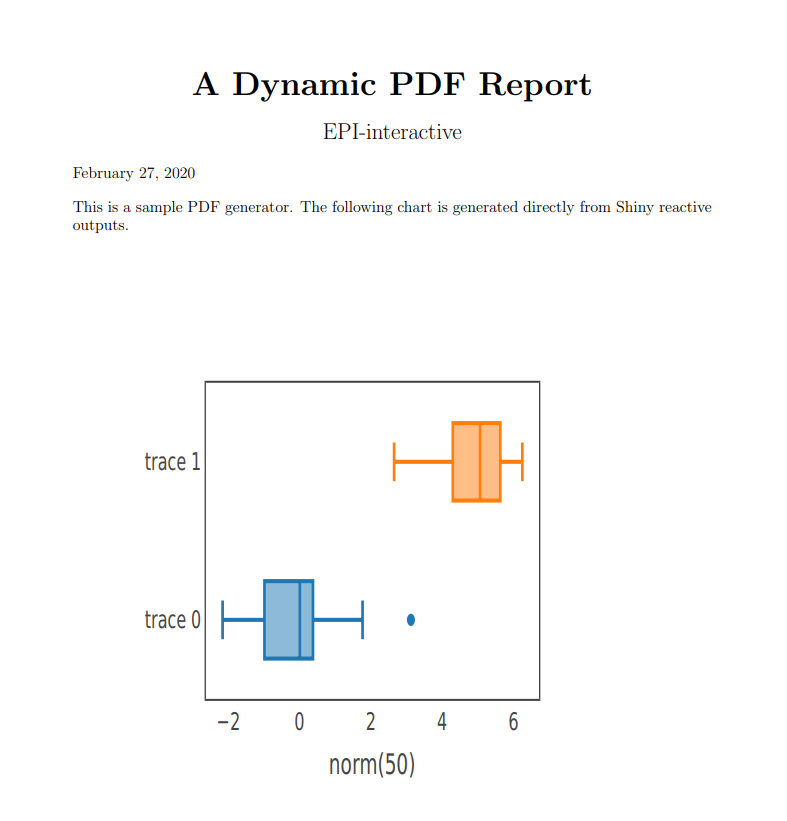 A Dynamic PDF Report

EPI-interactive

February 27, 2020

This is a sample PDF generator. The following chart is generated directly from Shiny reactive outputs.

trace 1

trace 0

−2 0 2 4 6

norm(50)